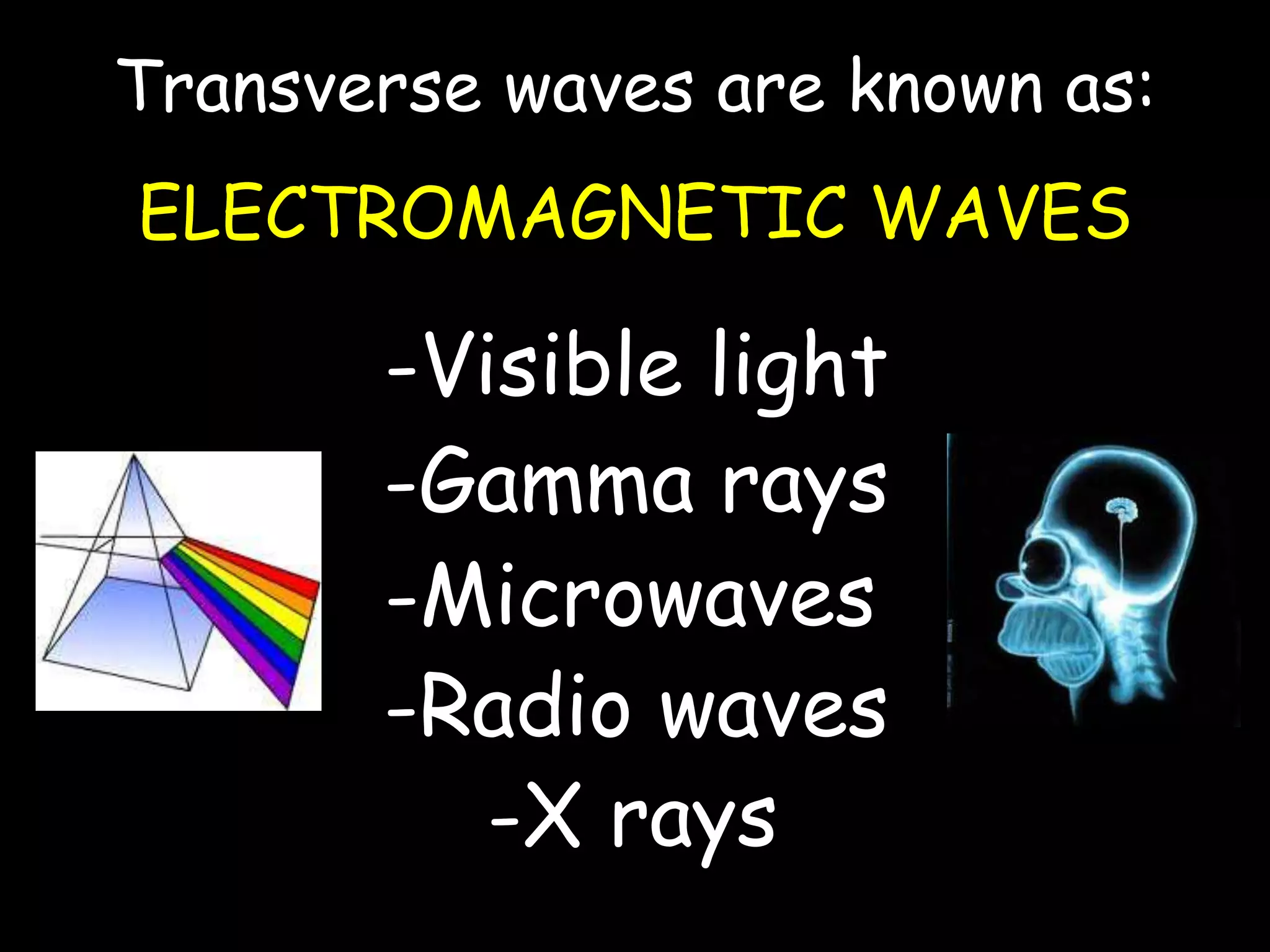 Transverse waves are known as:

ELECTROMAGNETIC WAVES

-Visible light
-Gamma rays
-Microwaves
-Radio waves
-X rays